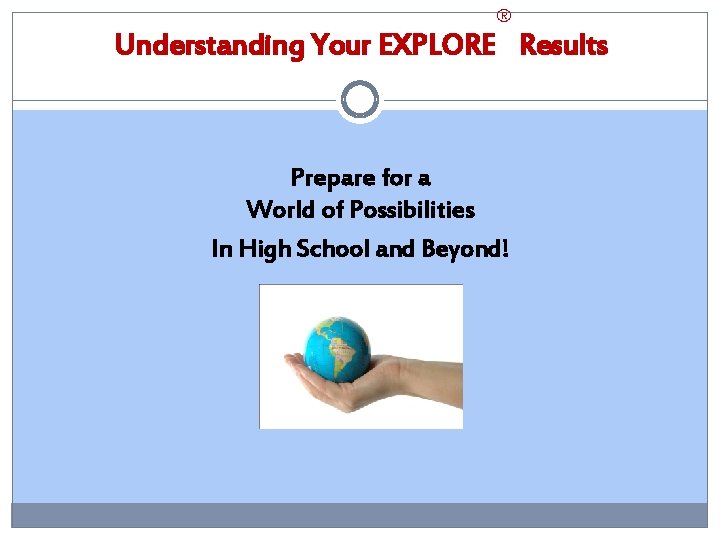 Understanding Your EXPLORE® Results

Prepare for a
World of Possibilities
In High School and Beyond!